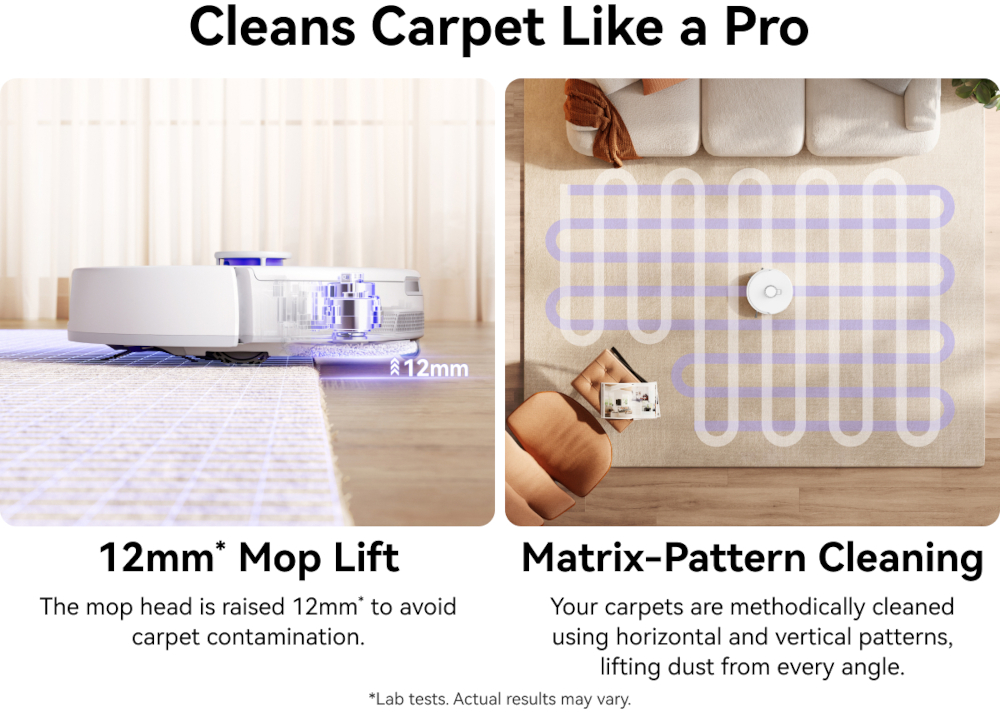 Cleans Carpet Like a Pro

12mm

12mm* Mop Lift

The mop head is raised 12mm* to avoid carpet contamination.

Matrix-Pattern Cleaning

Your carpets are methodically cleaned using horizontal and vertical patterns, lifting dust from every angle.

*Lab tests. Actual results may vary.